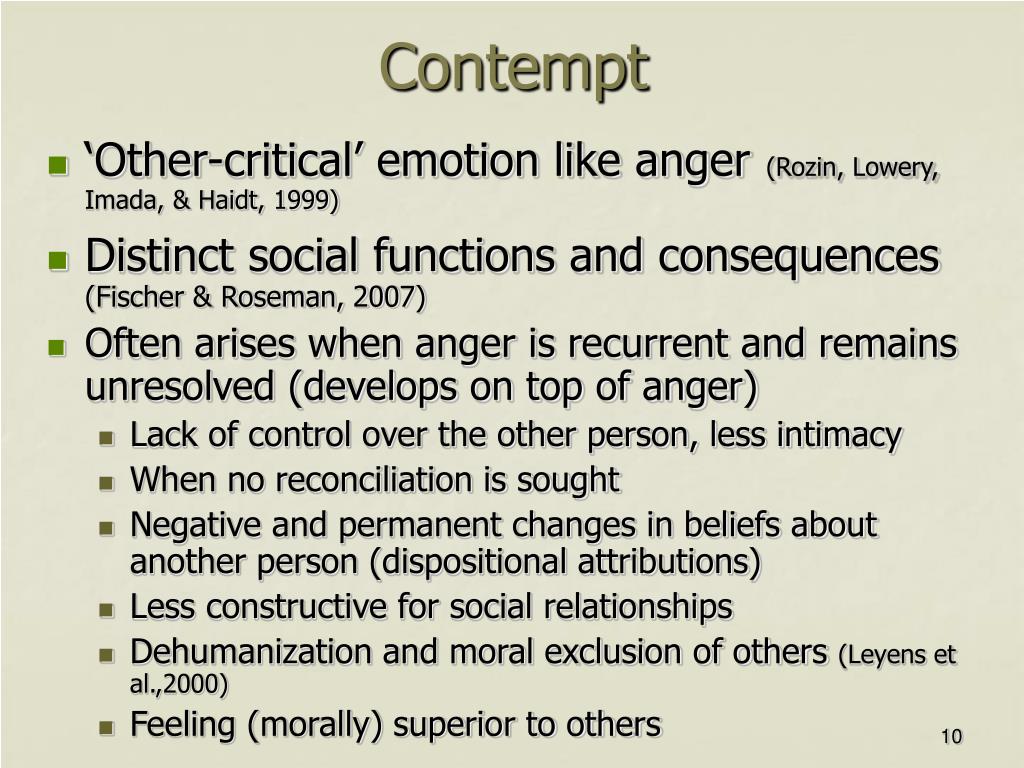 Contempt

‘Other-critical’ emotion like anger (Rozin, Lowery, Imada, & Haidt, 1999)

Distinct social functions and consequences (Fischer & Roseman, 2007)

Often arises when anger is recurrent and remains unresolved (develops on top of anger)

Lack of control over the other person, less intimacy

When no reconciliation is sought

Negative and permanent changes in beliefs about another person (dispositional attributions)

Less constructive for social relationships

Dehumanization and moral exclusion of others (Leyens et al.,2000)

Feeling (morally) superior to others

10